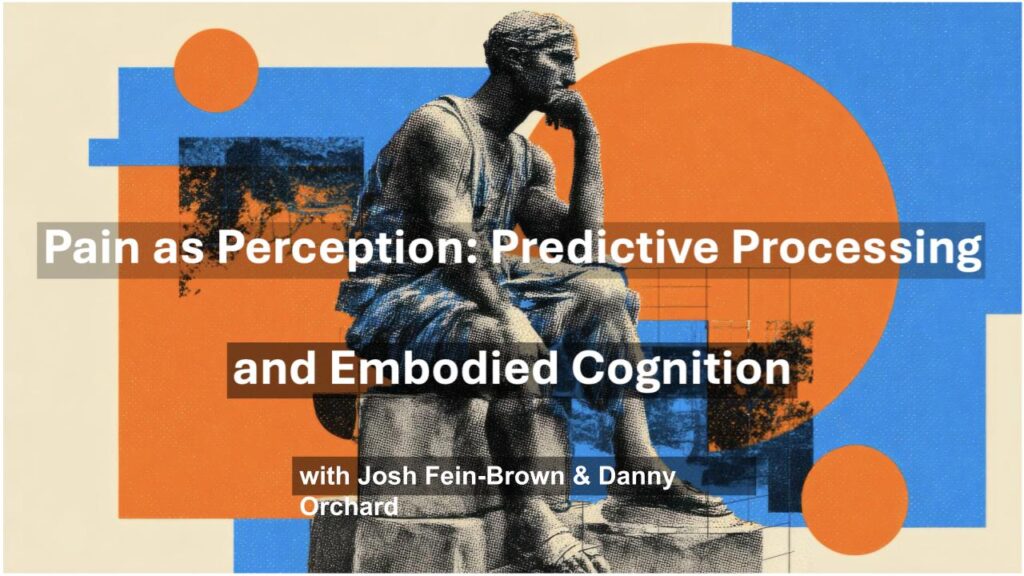 Pain as Perception: Predictive Processing

and Embodied Cognition

with Josh Fein-Brown & Danny Orchard